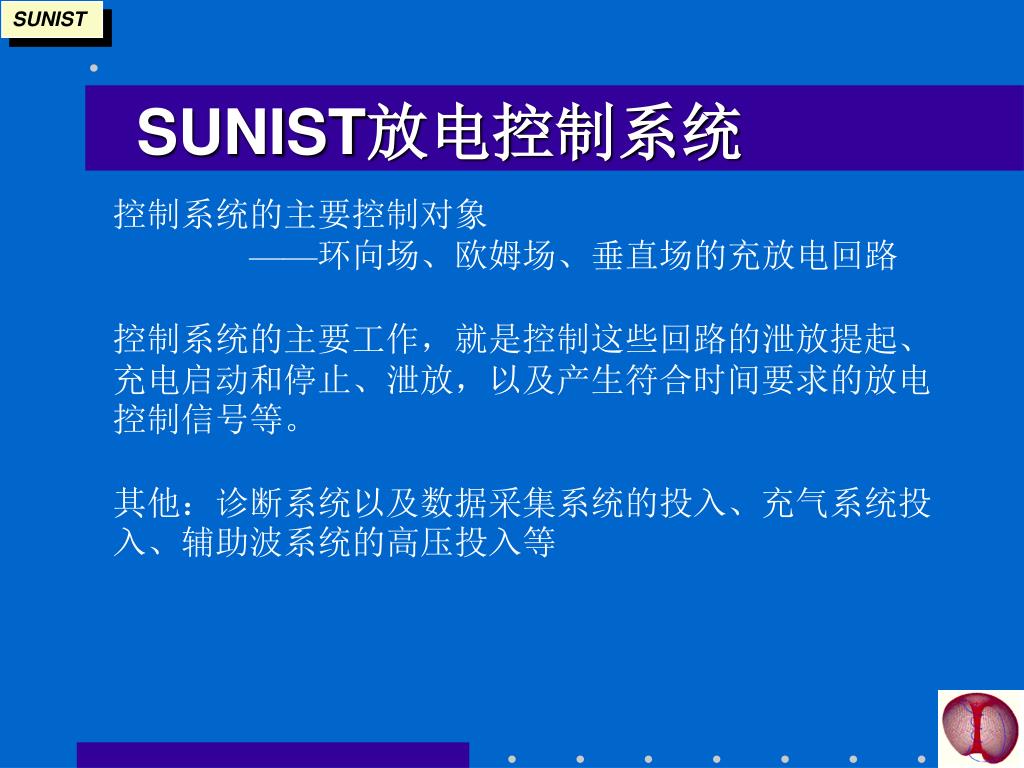 SUNIST

SUNIST放电控制系统

控制系统的主要控制对象
——环向场、欧姆场、垂直场的充放电回路

控制系统的主要工作，就是控制这些回路的泄放提起、充电启动和停止、泄放，以及产生符合时间要求的放电控制信号等。

其他：诊断系统以及数据采集系统的投入、充气系统投入、辅助波系统的高压投入等